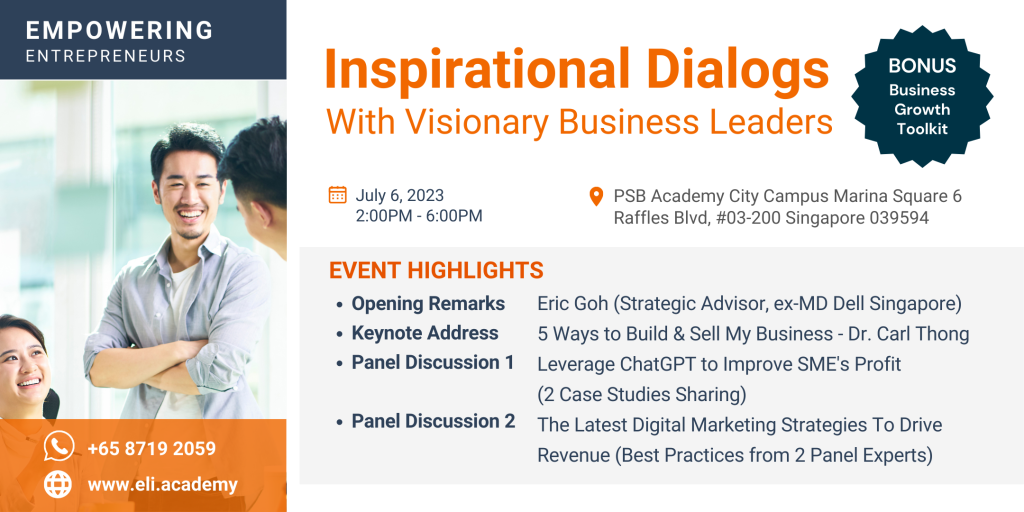 EMPOWERING
ENTREPRENEURS

Inspirational Dialogs
With Visionary Business Leaders

BONUS
Business Growth Toolkit

July 6, 2023
2:00PM - 6:00PM

PSB Academy City Campus Marina Square 6 Raffles Blvd, #03-200 Singapore 039594

EVENT HIGHLIGHTS

- Opening Remarks Eric Goh (Strategic Advisor, ex-MD Dell Singapore)
- Keynote Address 5 Ways to Build & Sell My Business - Dr. Carl Thong
- Panel Discussion 1 Leverage ChatGPT to Improve SME's Profit (2 Case Studies Sharing)
- Panel Discussion 2 The Latest Digital Marketing Strategies To Drive Revenue (Best Practices from 2 Panel Experts)

+65 8719 2059
www.eli.academy